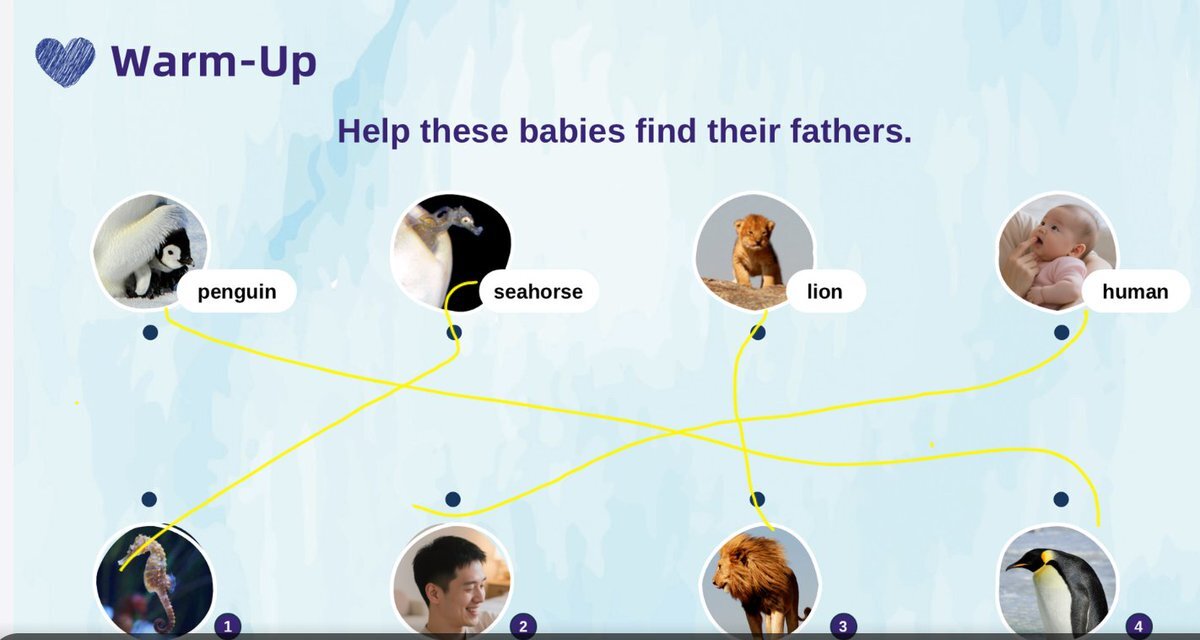 Warm-Up

Help these babies find their fathers.

penguin

seahorse

lion

human

1

2

3

4